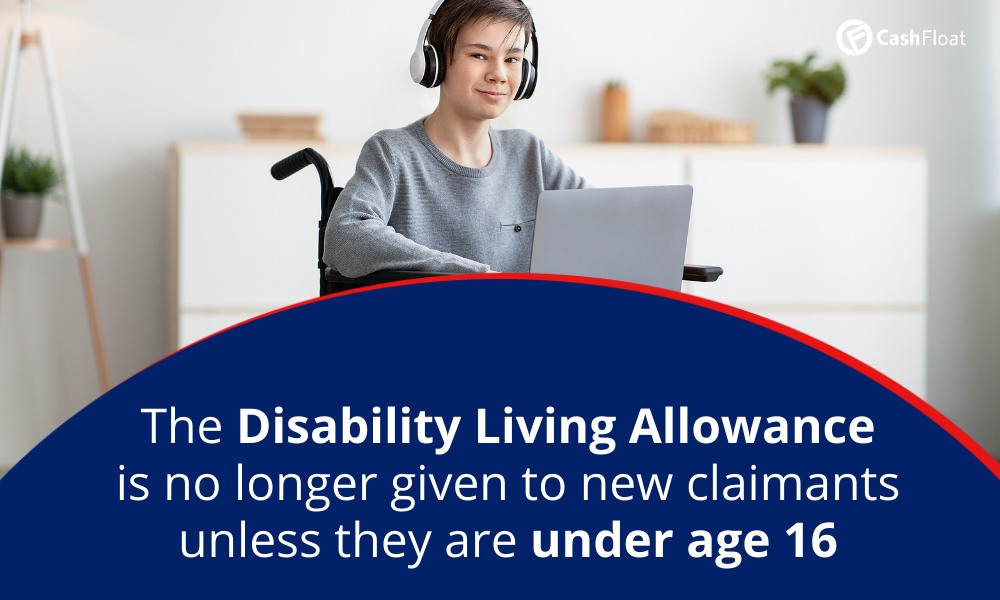 CashFloat

The Disability Living Allowance is no longer given to new claimants unless they are under age 16